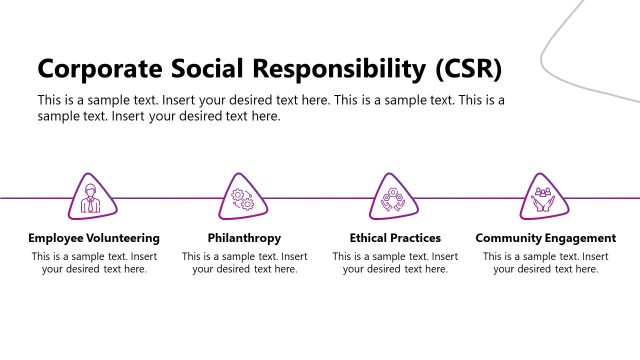 Corporate Social Responsibility (CSR)

This is a sample text. Insert your desired text here. This is a sample text. This is a sample text. Insert your desired text here.

Employee Volunteering

This is a sample text. Insert your desired text here.

Philanthropy

This is a sample text. Insert your desired text here.

Ethical Practices

This is a sample text. Insert your desired text here.

Community Engagement

This is a sample text. Insert your desired text here.